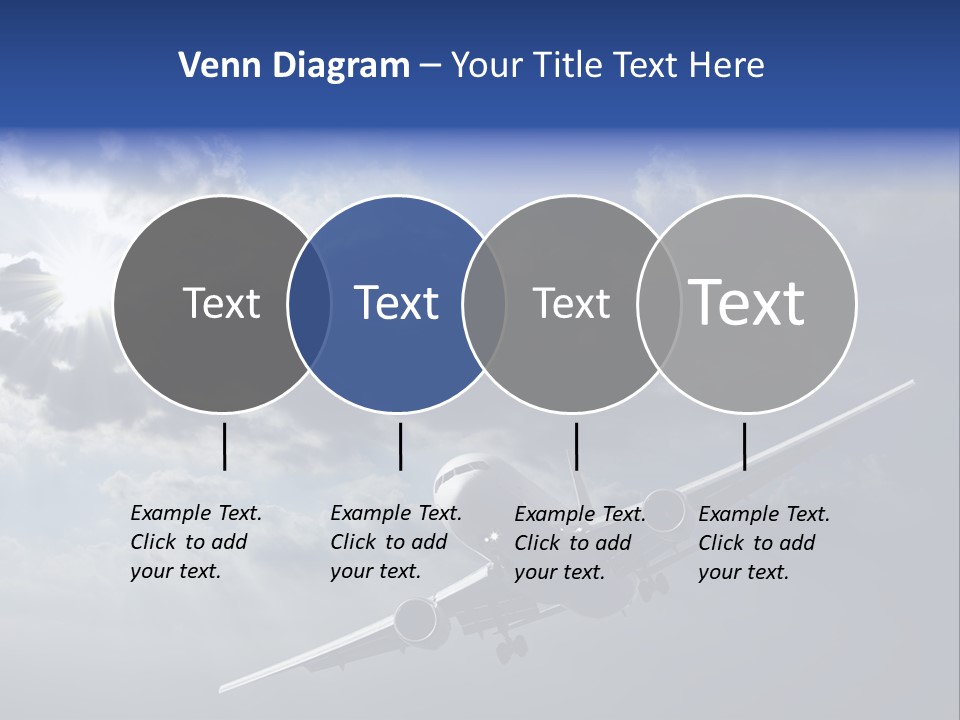 Venn Diagram – Your Title Text Here

Text

Text

Text

Text

Example Text. Click to add your text.

Example Text. Click to add your text.

Example Text. Click to add your text.

Example Text. Click to add your text.